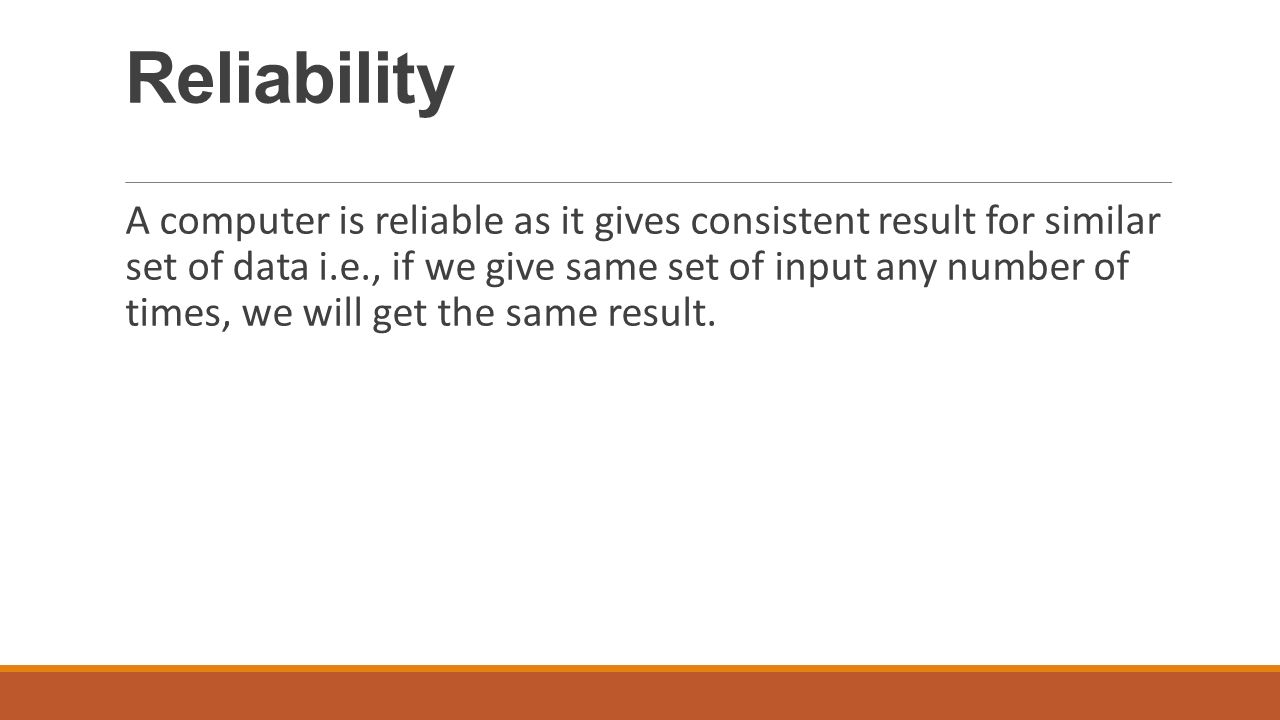 Reliability

A computer is reliable as it gives consistent result for similar set of data i.e., if we give same set of input any number of times, we will get the same result.